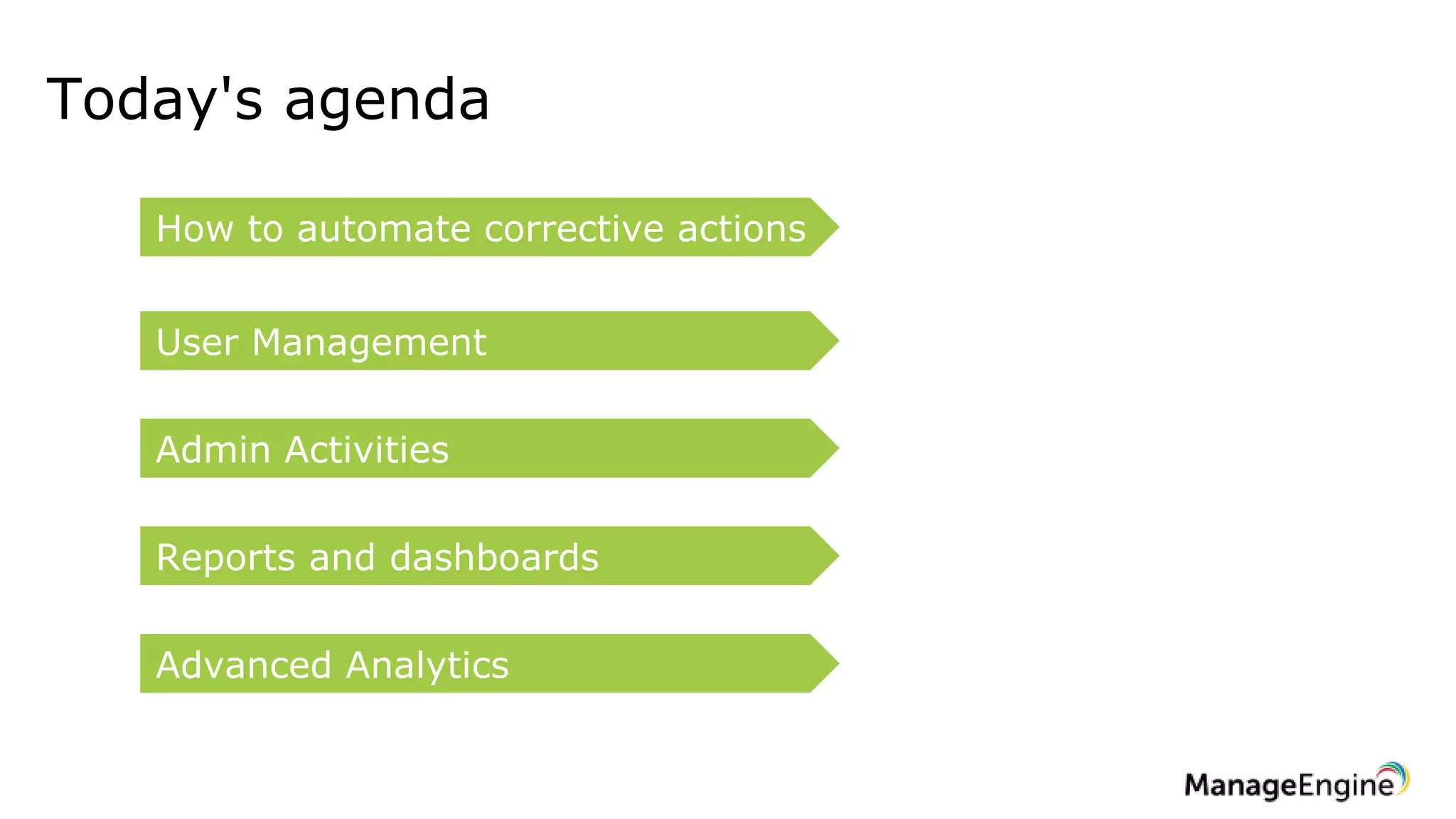 Today's agenda

How to automate corrective actions

User Management

Admin Activities

Reports and dashboards

Advanced Analytics

ManageEngine